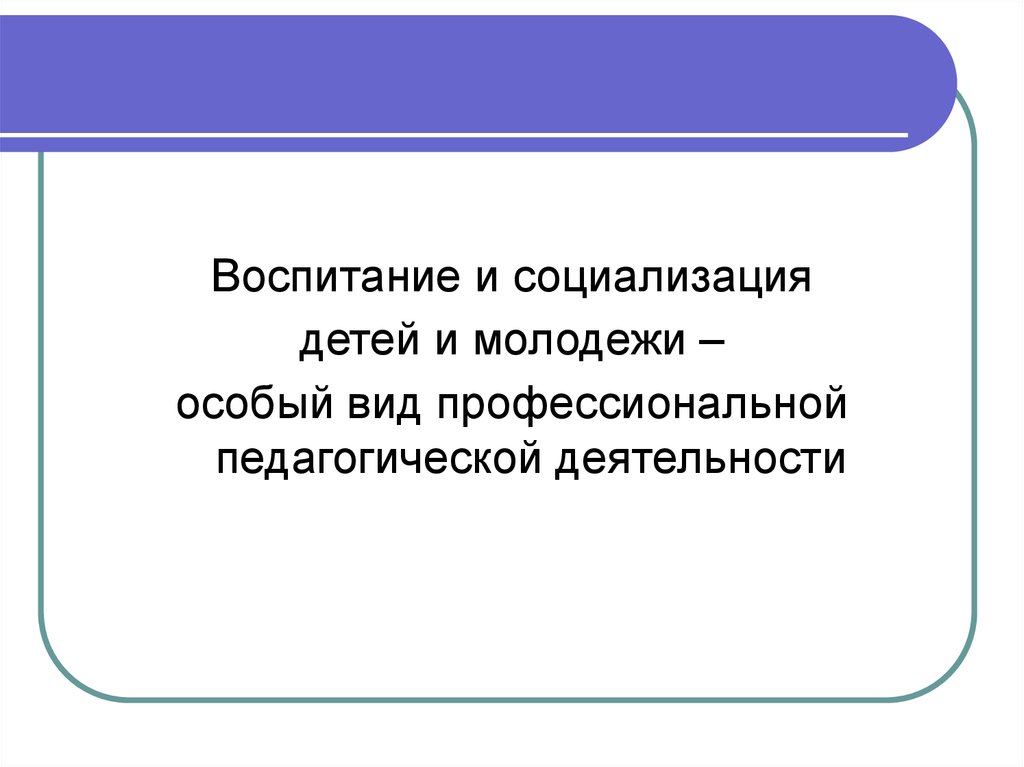 Воспитание и социализация детей и молодежи – особый вид профессиональной педагогической деятельности